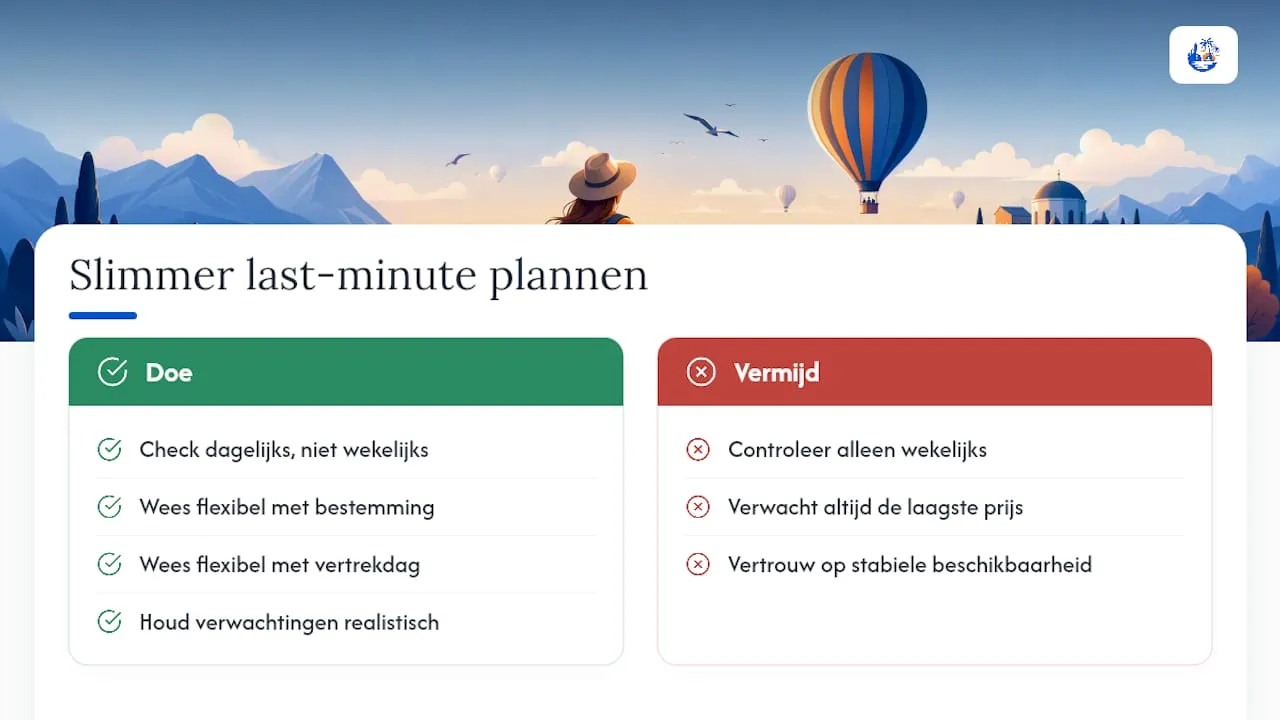 Slimmer last-minute plannen

Doe

Check dagelijks, niet wekelijks

Wees flexibel met bestemming

Wees flexibel met vertrekdag

Houd verwachtingen realistisch

Vermijd

Controleer alleen wekelijks

Verwacht altijd de laagste prijs

Vertrouw op stabiele beschikbaarheid